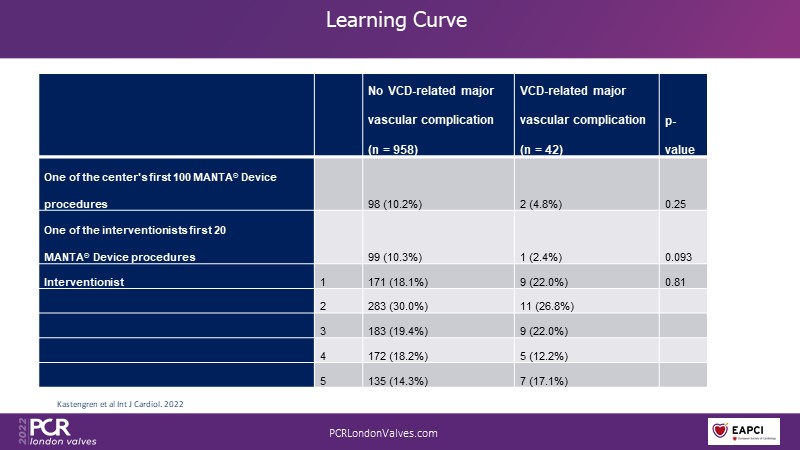 Learning Curve

| | | No VCD-related major vascular complication (n = 958) | VCD-related major vascular complication (n = 42) | p-value |
|---|---|---|---|---|
| One of the center's first 100 MANTA© Device procedures | | 98 (10.2%) | 2 (4.8%) | 0.25 |
| One of the interventionists first 20 MANTA© Device procedures | | 99 (10.3%) | 1 (2.4%) | 0.093 |
| Interventionist | 1 | 171 (18.1%) | 9 (22.0%) | 0.81 |
| | 2 | 283 (30.0%) | 11 (26.8%) | |
| | 3 | 183 (19.4%) | 9 (22.0%) | |
| | 4 | 172 (18.2%) | 5 (12.2%) | |
| | 5 | 135 (14.3%) | 7 (17.1%) | |

Kastengren et al Int J Cardiol. 2022

2022 PCR london valves

PCRLondonValves.com

EAPCI European Society of Cardiology